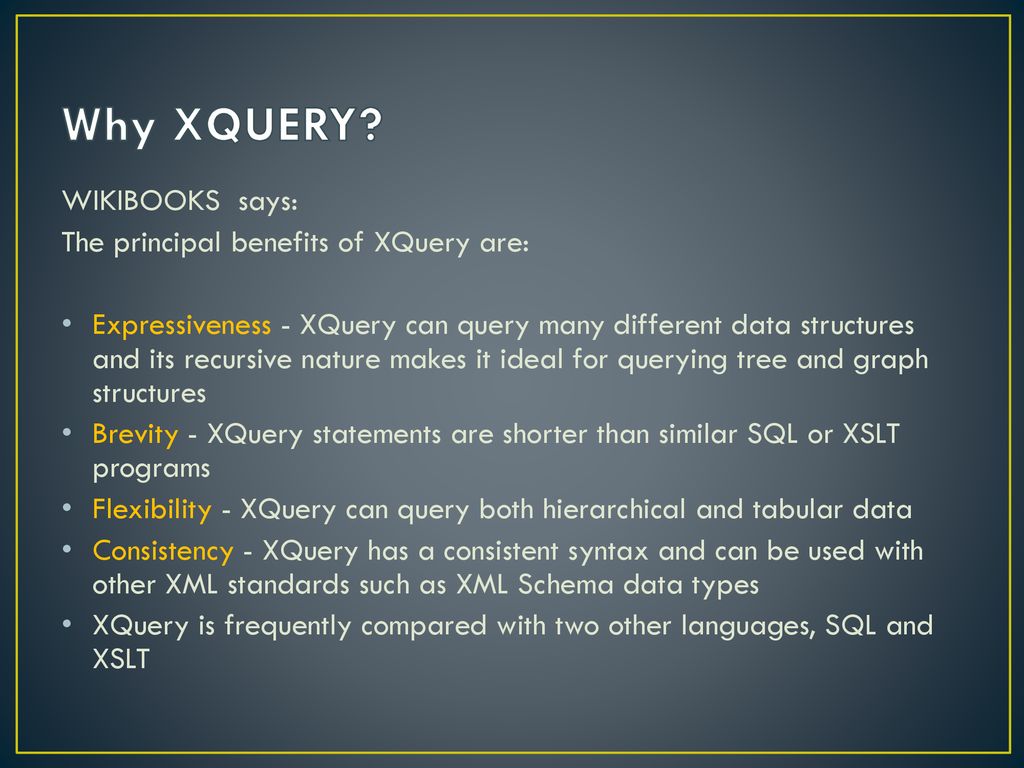 Why XQUERY?

WIKIBOOKS says:
The principal benefits of XQuery are:

• Expressiveness - XQuery can query many different data structures and its recursive nature makes it ideal for querying tree and graph structures
• Brevity - XQuery statements are shorter than similar SQL or XSLT programs
• Flexibility - XQuery can query both hierarchical and tabular data
• Consistency - XQuery has a consistent syntax and can be used with other XML standards such as XML Schema data types
• XQuery is frequently compared with two other languages, SQL and XSLT